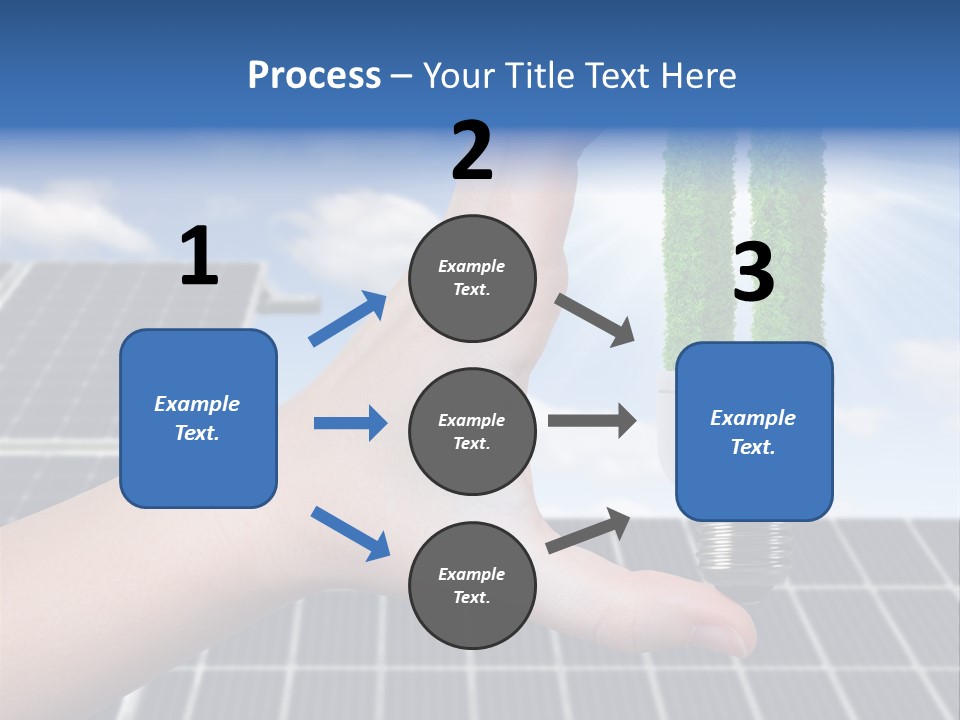 Process – Your Title Text Here

1

Example Text.

2

Example Text.

Example Text.

Example Text.

3

Example Text.